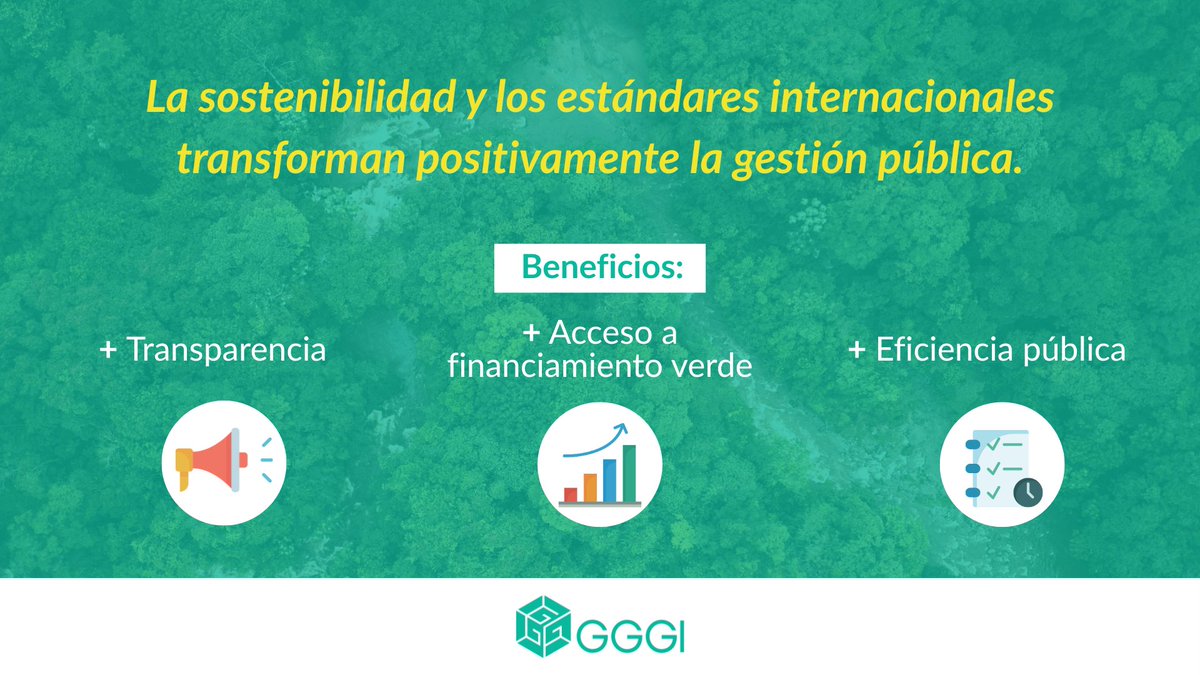 La sostenibilidad y los estándares internacionales transforman positivamente la gestión pública.

Beneficios:

+ Transparencia

+ Acceso a financiamiento verde

+ Eficiencia pública

GGGI